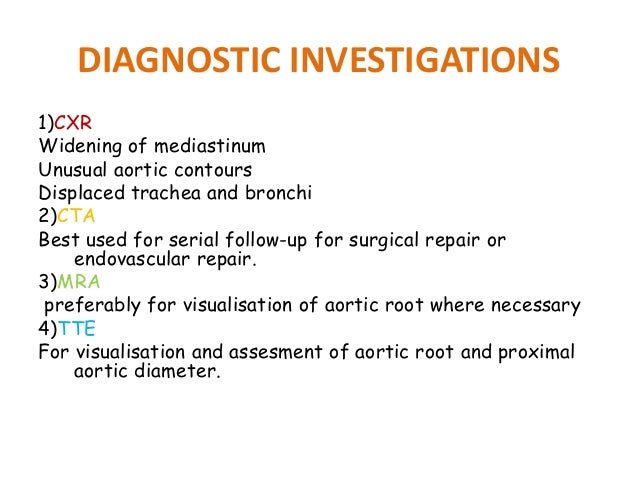 DIAGNOSTIC INVESTIGATIONS

1)CXR
Widening of mediastinum
Unusual aortic contours
Displaced trachea and bronchi
2)CTA
Best used for serial follow-up for surgical repair or endovascular repair.
3)MRA
preferably for visualisation of aortic root where necessary
4)TTE
For visualisation and assesment of aortic root and proximal aortic diameter.